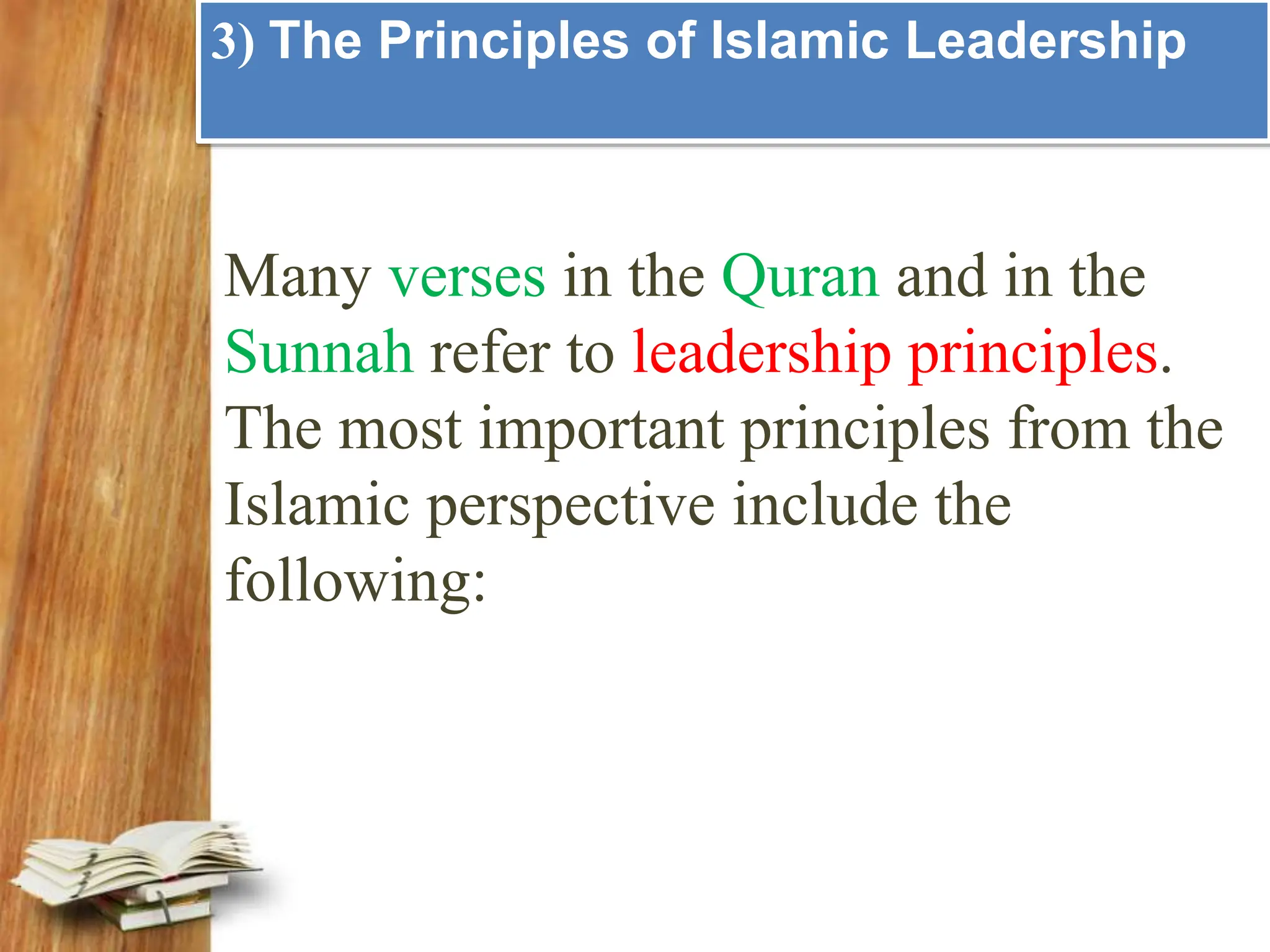 3) The Principles of Islamic Leadership

Many verses in the Quran and in the Sunnah refer to leadership principles. The most important principles from the Islamic perspective include the following: